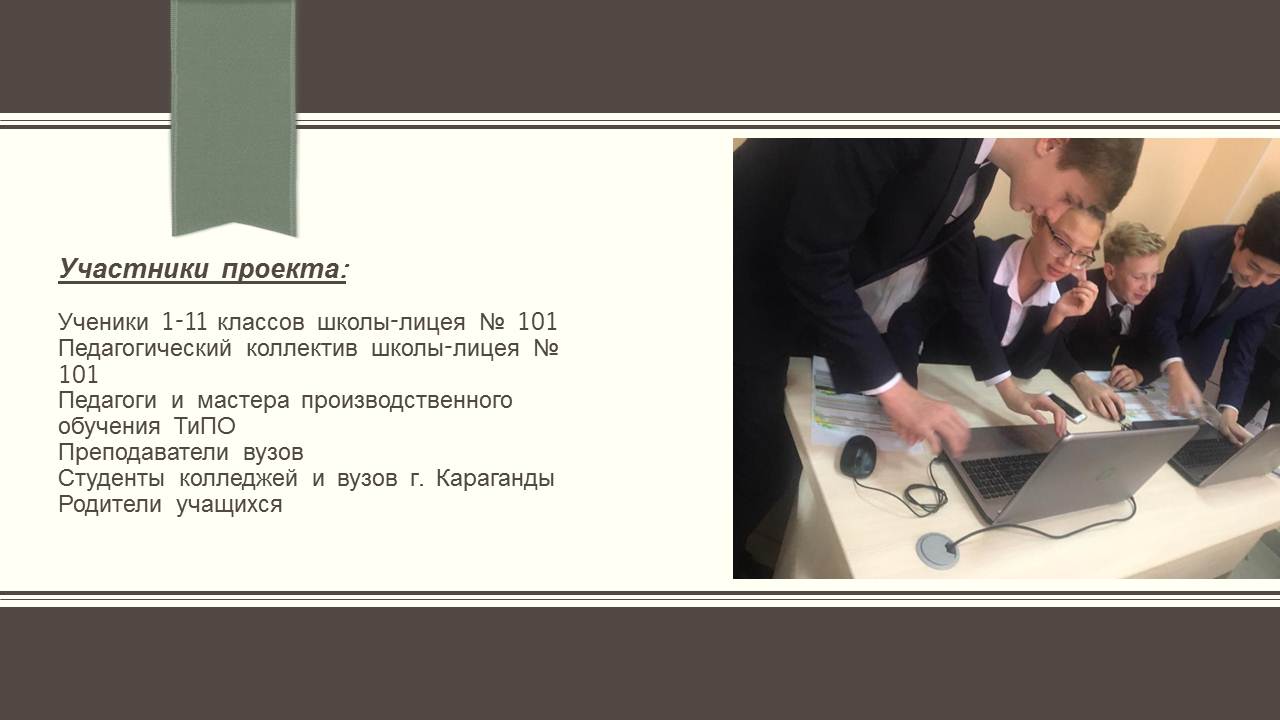 Участники проекта:

Ученики 1-11 классов школы-лицея № 101
Педагогический коллектив школы-лицея № 101
Педагоги и мастера производственного обучения ТиПО
Преподаватели вузов
Студенты колледжей и вузов г. Караганды
Родители учащихся